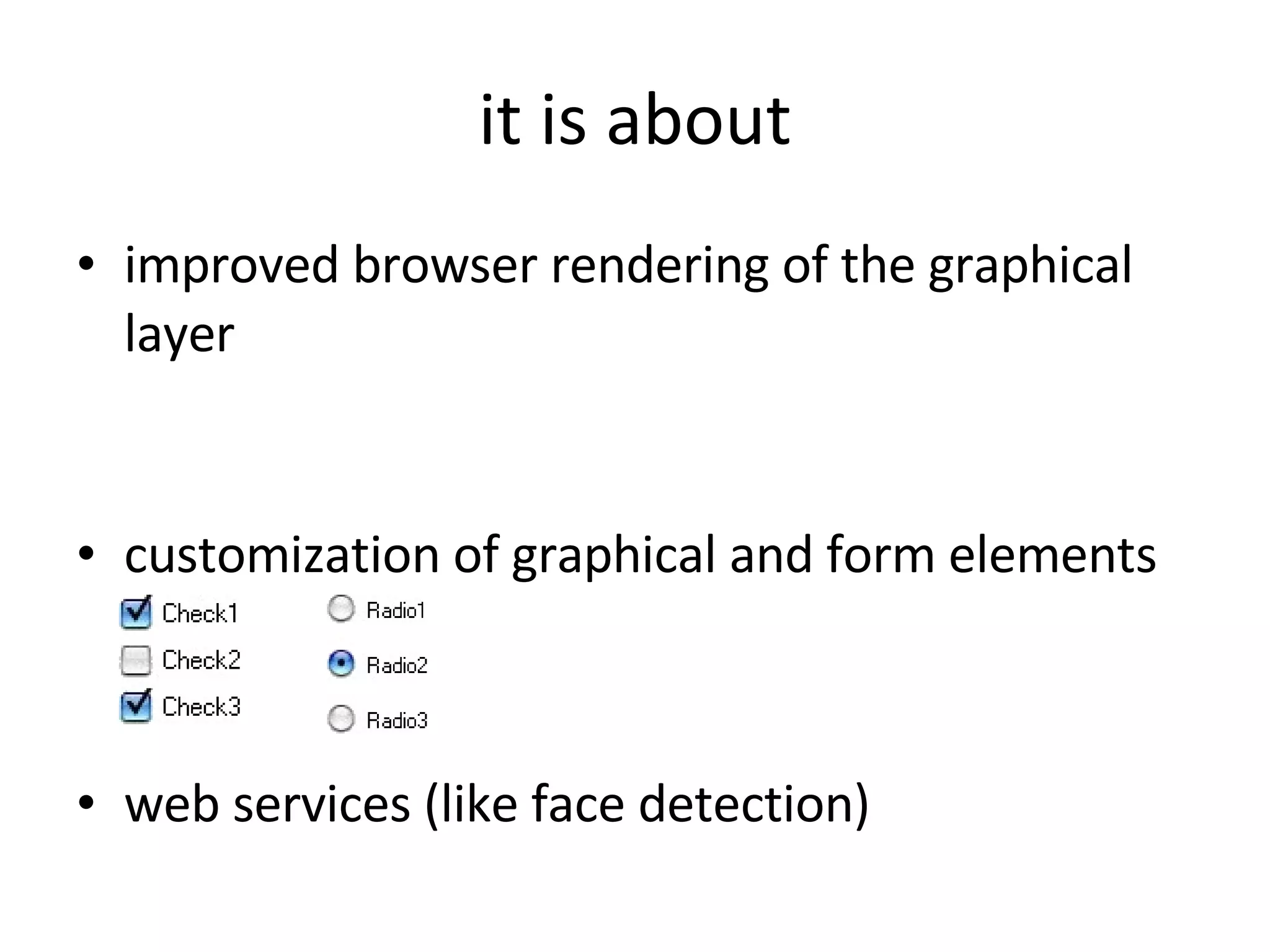 it is about

• improved browser rendering of the graphical layer

• customization of graphical and form elements

Check1
Check2
Check3

Radio1
Radio2
Radio3

• web services (like face detection)